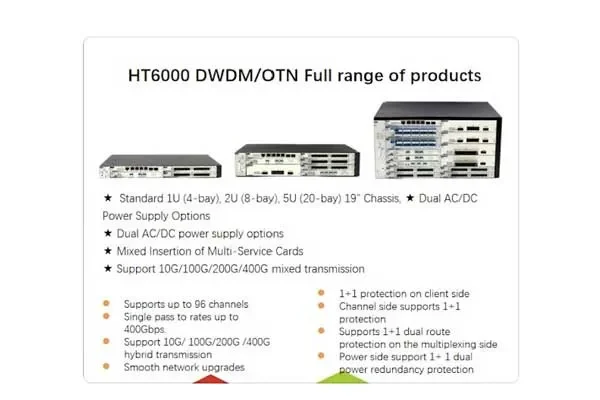 HT6000 DWDM/OTN Full range of products

★ Standard 1U (4-bay), 2U (8-bay), 5U (20-bay) 19" Chassis, ★ Dual AC/DC Power Supply Options

★ Dual AC/DC power supply options

★ Mixed Insertion of Multi-Service Cards

★ Support 10G/100G/200G/400G mixed transmission

Supports up to 96 channels

Single pass to rates up to 400Gbps.

Support 10G/ 100G/200G /400G hybrid transmission

Smooth network upgrades

1+1 protection on client side

Channel side supports 1+1 protection

Supports 1+1 dual route protection on the multiplexing side

Power side support 1+ 1 dual power redundancy protection